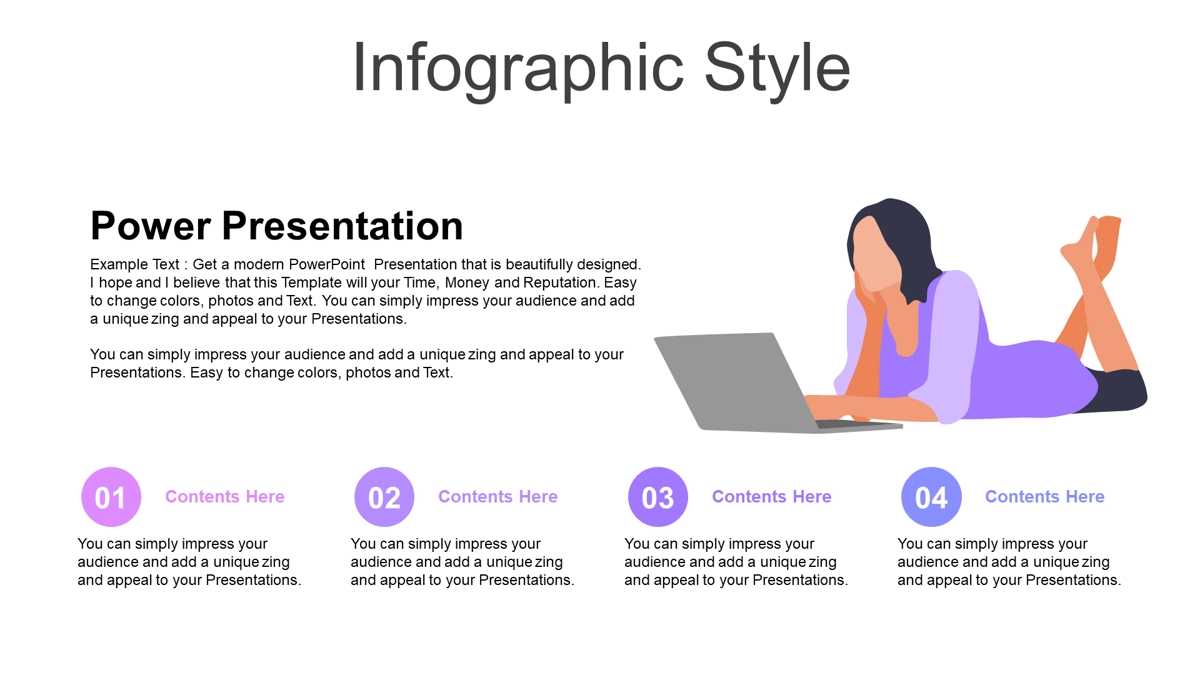 Infographic Style

Power Presentation

Example Text : Get a modern PowerPoint Presentation that is beautifully designed. I hope and I believe that this Template will your Time, Money and Reputation. Easy to change colors, photos and Text. You can simply impress your audience and add a unique zing and appeal to your Presentations.

You can simply impress your audience and add a unique zing and appeal to your Presentations. Easy to change colors, photos and Text.

01 Contents Here

You can simply impress your audience and add a unique zing and appeal to your Presentations.

02 Contents Here

You can simply impress your audience and add a unique zing and appeal to your Presentations.

03 Contents Here

You can simply impress your audience and add a unique zing and appeal to your Presentations.

04 Contents Here

You can simply impress your audience and add a unique zing and appeal to your Presentations.